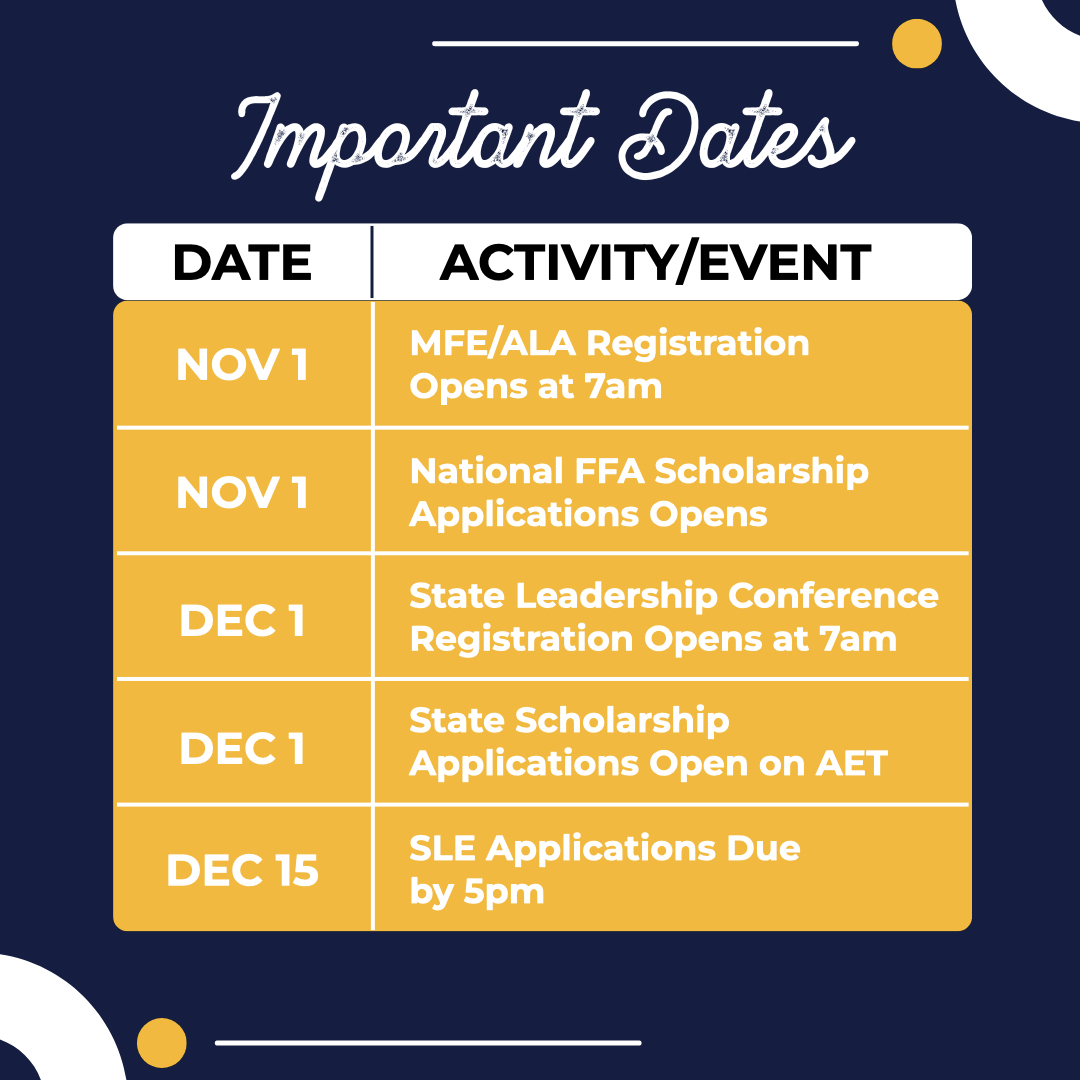 Important Dates

| DATE | ACTIVITY/EVENT |
|---|---|
| NOV 1 | MFE/ALA Registration Opens at 7am |
| NOV 1 | National FFA Scholarship Applications Opens |
| DEC 1 | State Leadership Conference Registration Opens at 7am |
| DEC 1 | State Scholarship Applications Open on AET |
| DEC 15 | SLE Applications Due by 5pm |